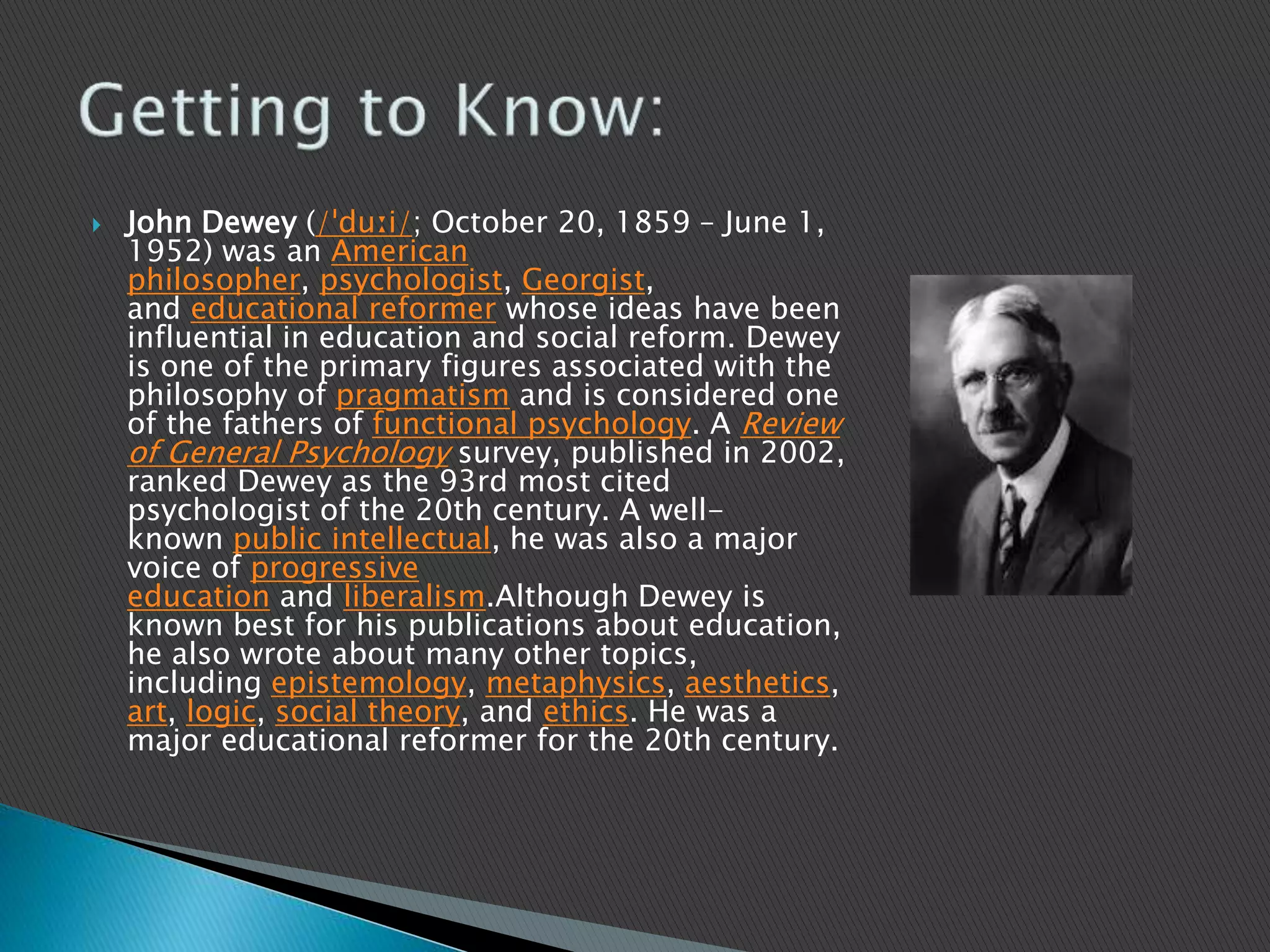 Getting to Know:

John Dewey (/ˈduːi/; October 20, 1859 – June 1, 1952) was an American philosopher, psychologist, Georgist, and educational reformer whose ideas have been influential in education and social reform. Dewey is one of the primary figures associated with the philosophy of pragmatism and is considered one of the fathers of functional psychology. A Review of General Psychology survey, published in 2002, ranked Dewey as the 93rd most cited psychologist of the 20th century. A well-known public intellectual, he was also a major voice of progressive education and liberalism.Although Dewey is known best for his publications about education, he also wrote about many other topics, including epistemology, metaphysics, aesthetics, art, logic, social theory, and ethics. He was a major educational reformer for the 20th century.